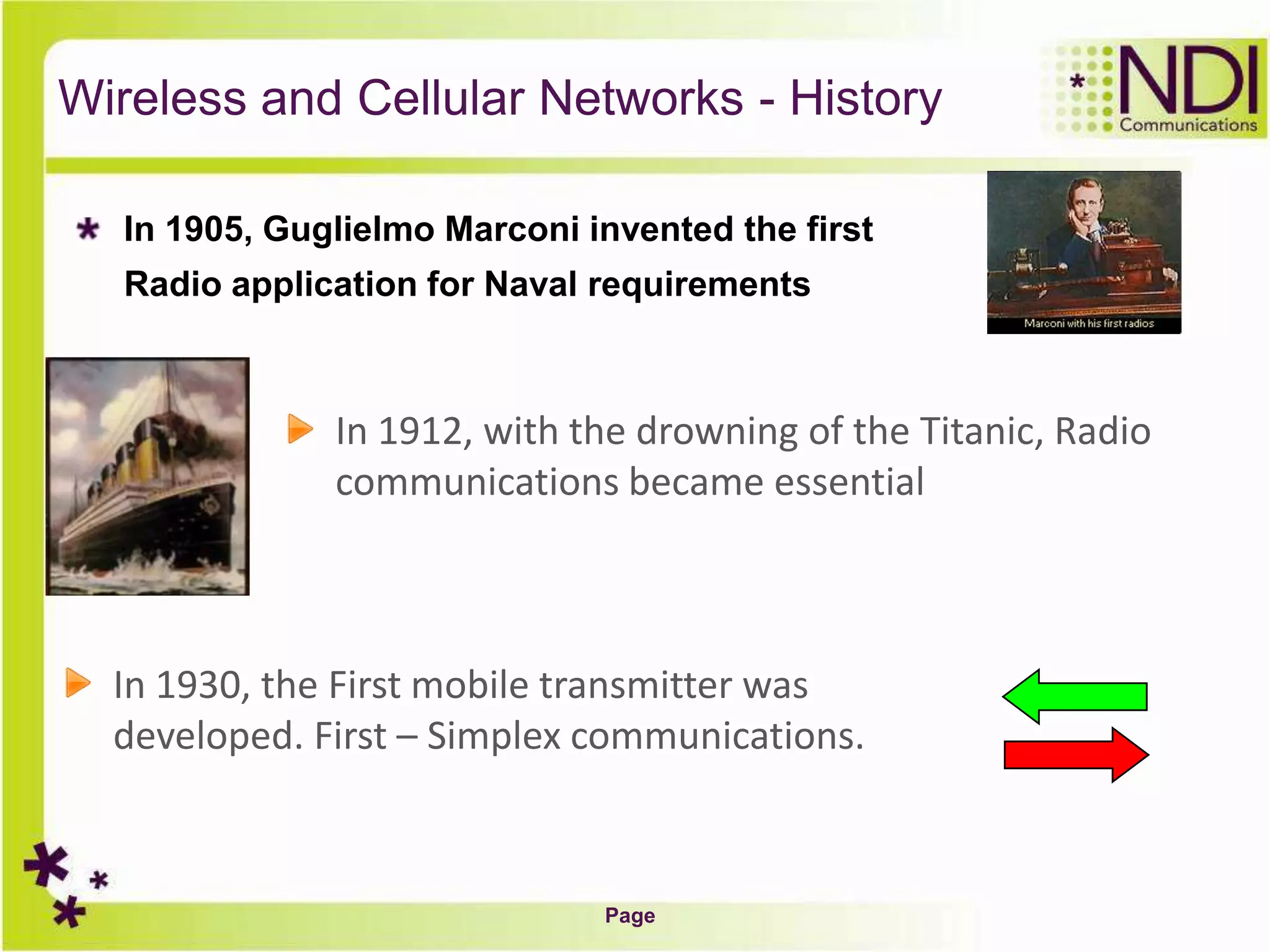 Wireless and Cellular Networks - History

NDI
Communications

In 1905, Guglielmo Marconi invented the first Radio application for Naval requirements

Marconi with his first radios

In 1912, with the drowning of the Titanic, Radio communications became essential

In 1930, the First mobile transmitter was developed. First – Simplex communications.

Page